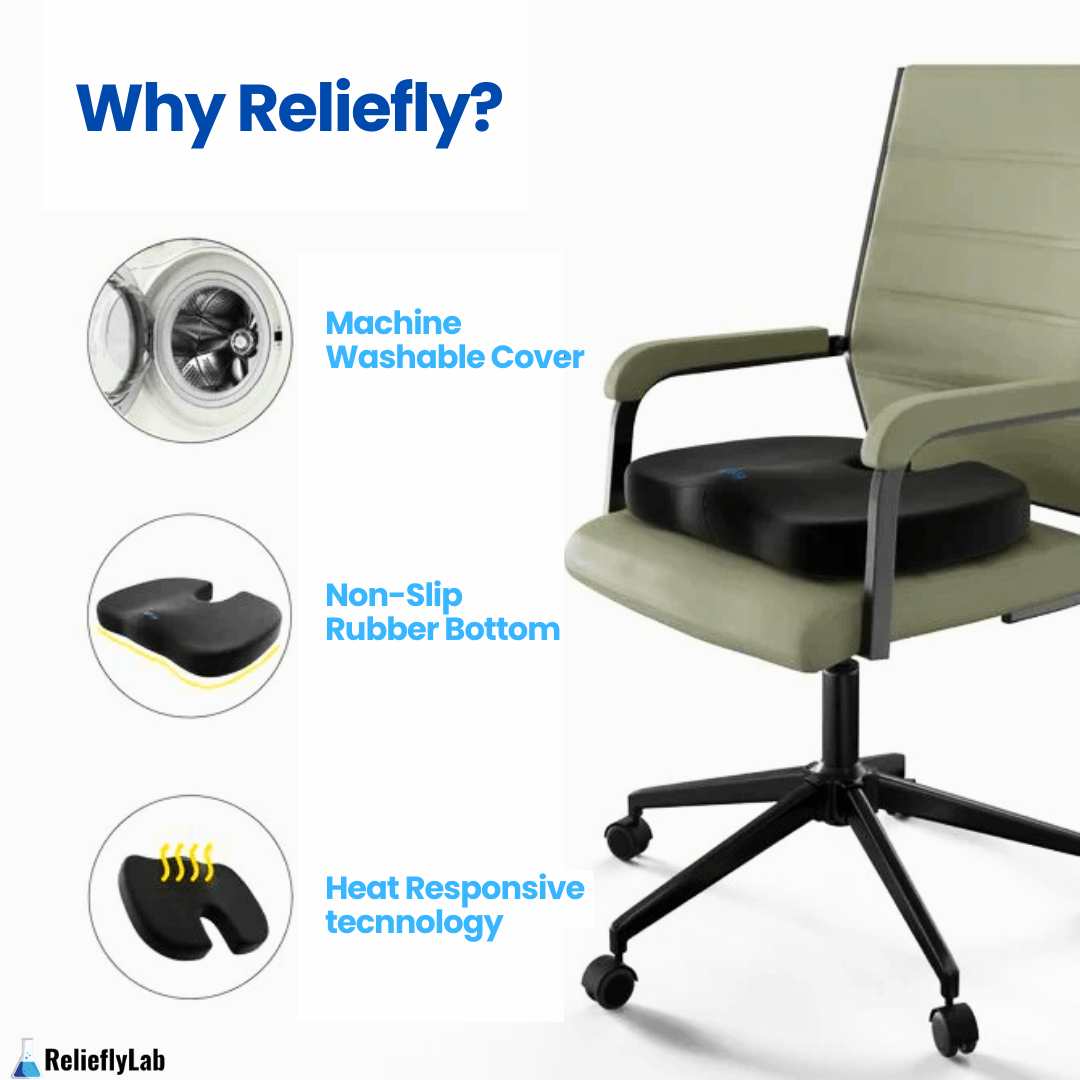 Why Reliefly?

Machine Washable Cover

Non-Slip Rubber Bottom

Heat Responsive tecnnology

RelieflyLab